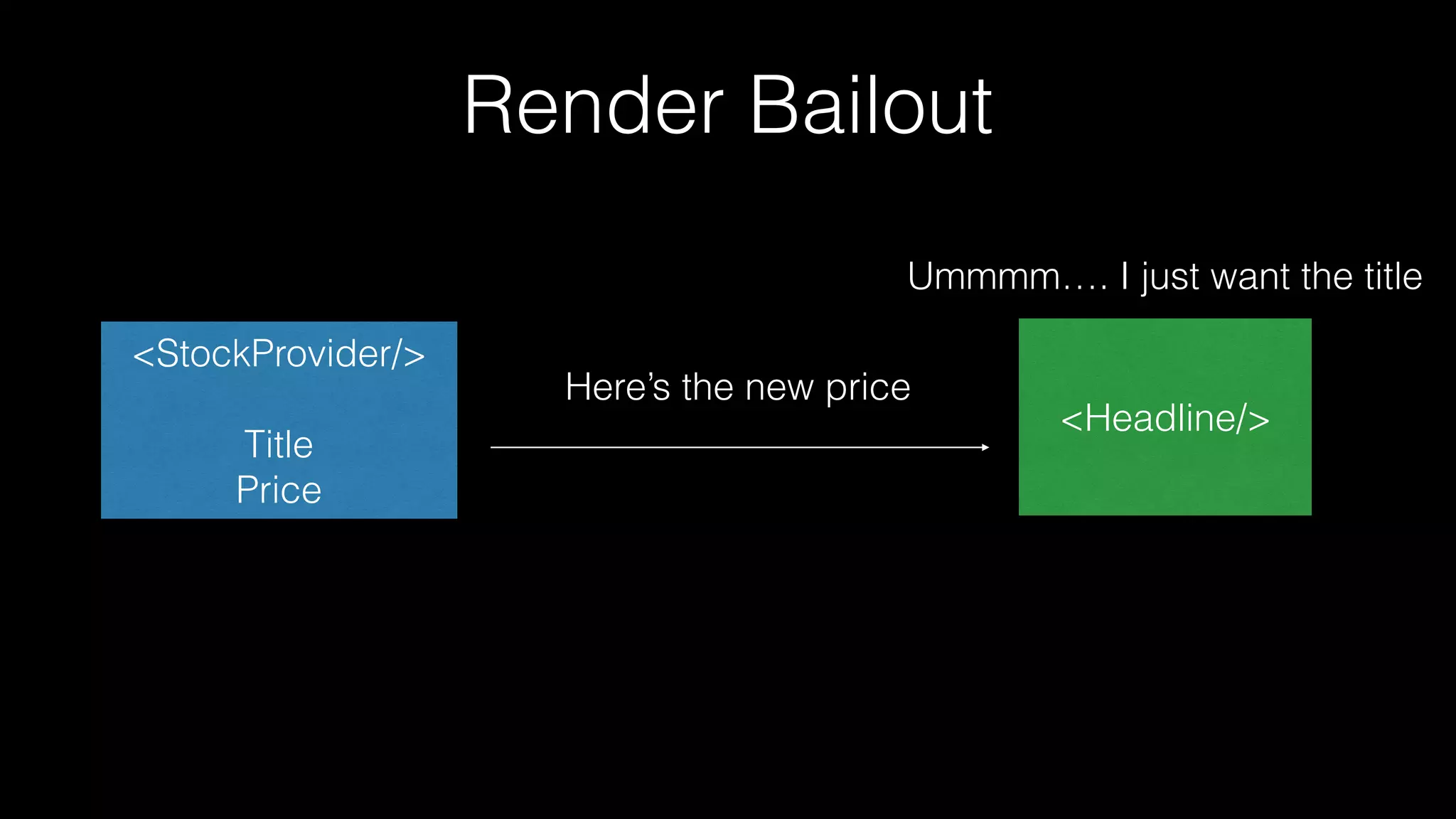 Render Bailout

Ummmm…. I just want the title

<StockProvider/>

Title
Price

Here's the new price

<Headline/>